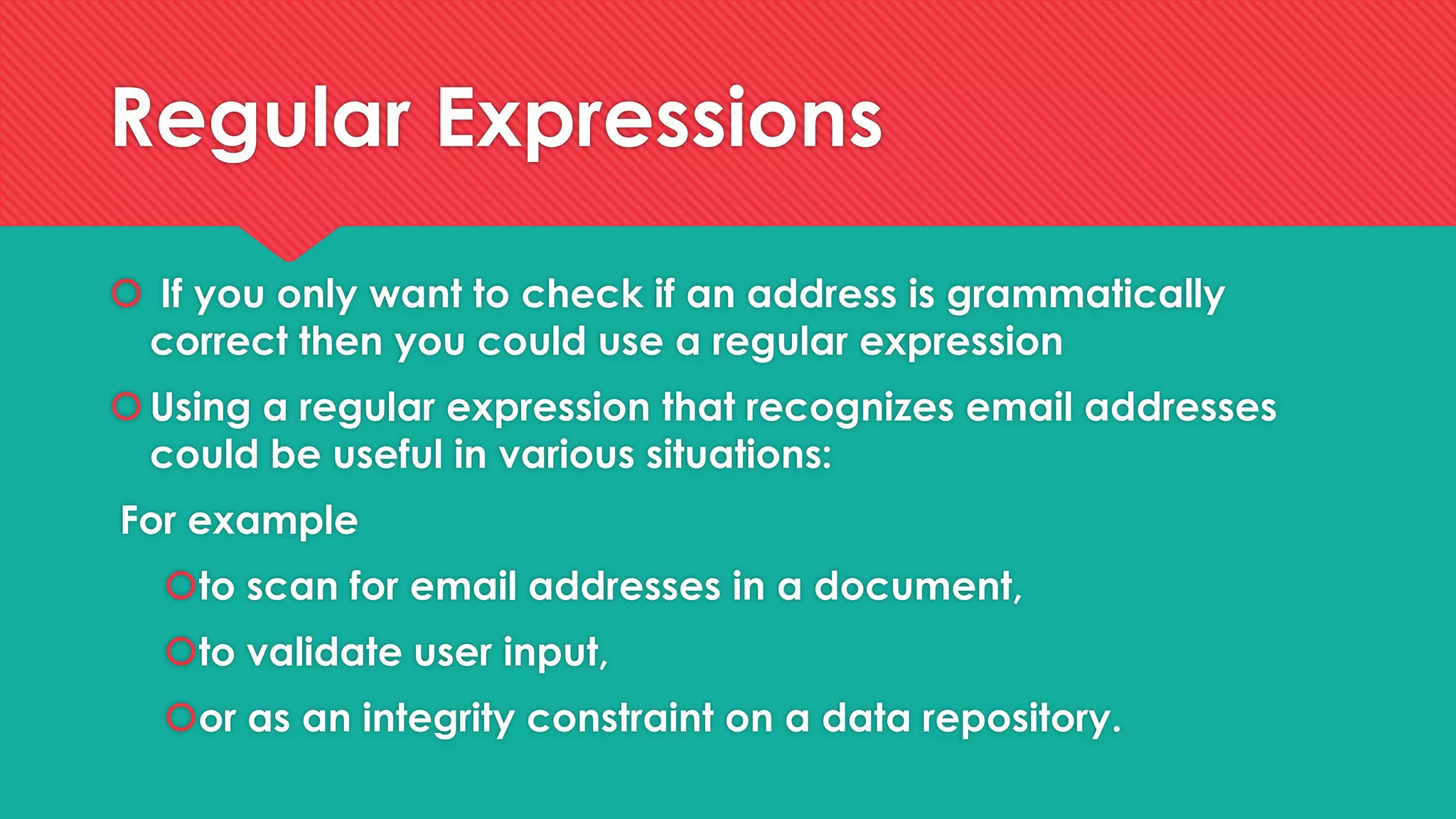 Regular Expressions

If you only want to check if an address is grammatically correct then you could use a regular expression

Using a regular expression that recognizes email addresses could be useful in various situations:

For example

to scan for email addresses in a document,

to validate user input,

or as an integrity constraint on a data repository.